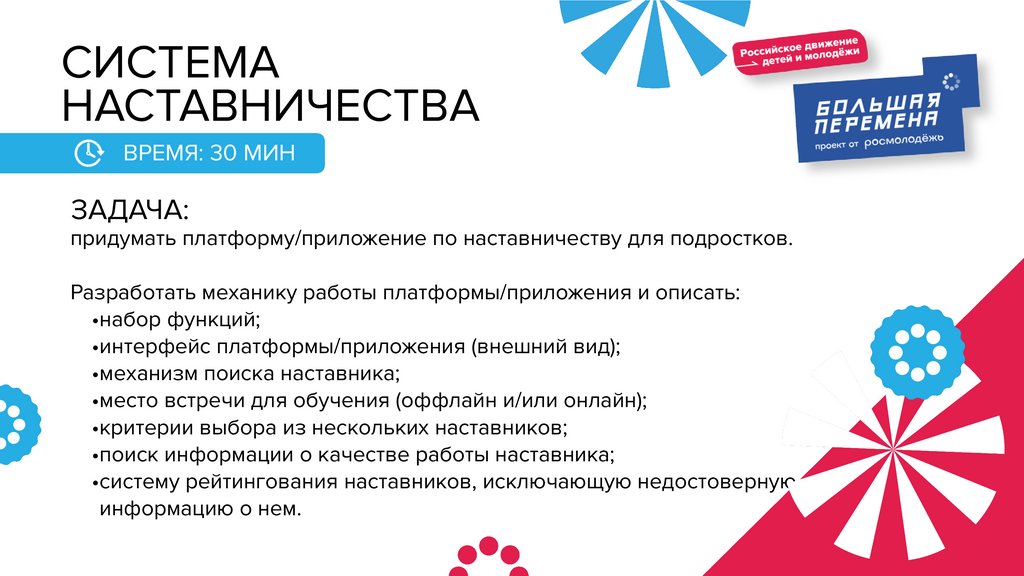 СИСТЕМА НАСТАВНИЧЕСТВА

ВРЕМЯ: 30 МИН

Российское движение детей и молодёжи

БОЛЬШАЯ ПЕРЕМЕНА
проект от росмолодёжь

ЗАДАЧА:
придумать платформу/приложение по наставничеству для подростков.

Разработать механику работы платформы/приложения и описать:
•набор функций;
•интерфейс платформы/приложения (внешний вид);
•механизм поиска наставника;
•место встречи для обучения (оффлайн и/или онлайн);
•критерии выбора из нескольких наставников;
•поиск информации о качестве работы наставника;
•систему рейтингования наставников, исключающую недостоверную информацию о нем.